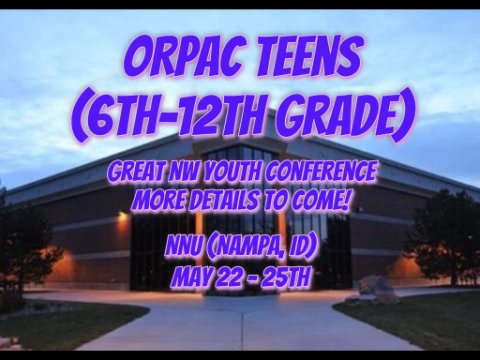 ORPAC TEENS
(6TH-12TH GRADE)

GREAT NW YOUTH CONFERENCE
MORE DETAILS TO COME!

NNU (NAMPA, ID)
MAY 22 - 25TH